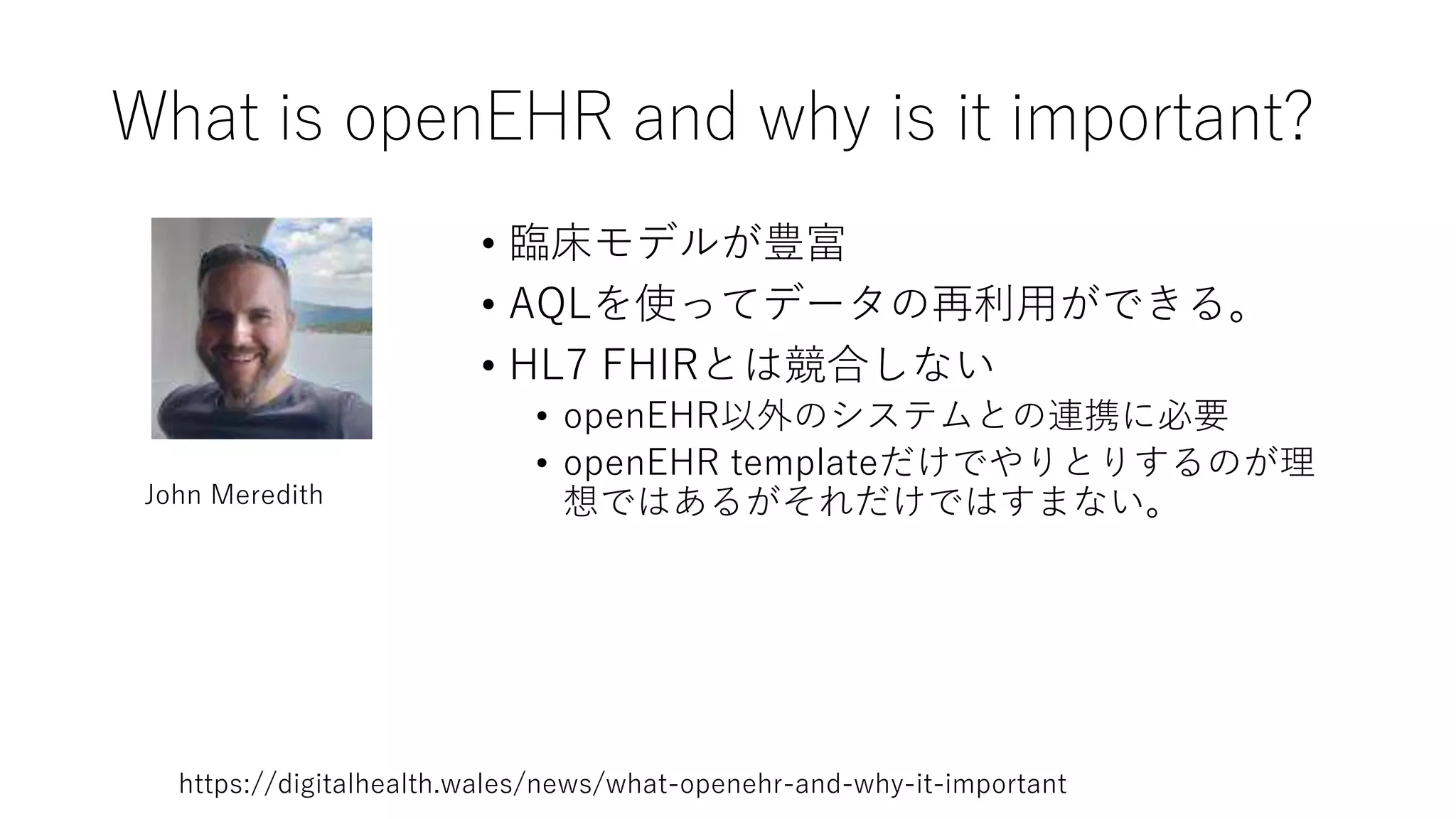 What is openEHR and why is it important?

John Meredith

• 臨床モデルが豊富
• AQLを使ってデータの再利用ができる。
• HL7 FHIRとは競合しない
  • openEHR以外のシステムとの連携に必要
  • openEHR templateだけでやりとりするのが理想ではあるがそれだけではすまない。

https://digitalhealth.wales/news/what-openehr-and-why-it-important